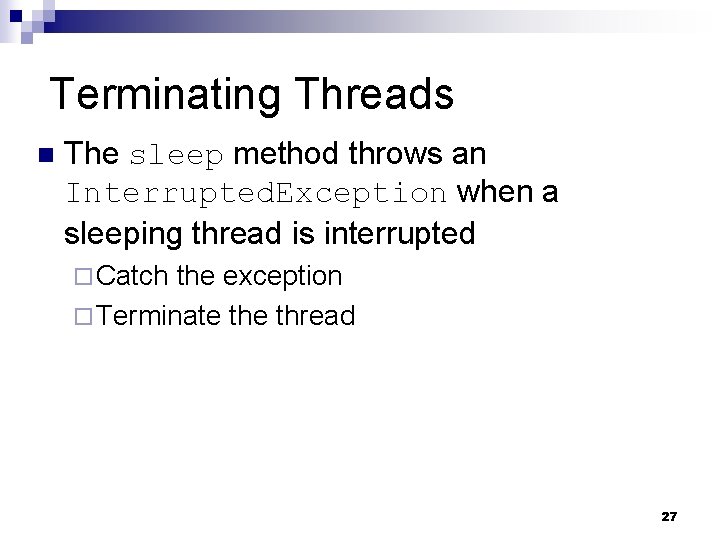 Terminating Threads

The sleep method throws an InterruptedException when a sleeping thread is interrupted

Catch the exception

Terminate the thread

27